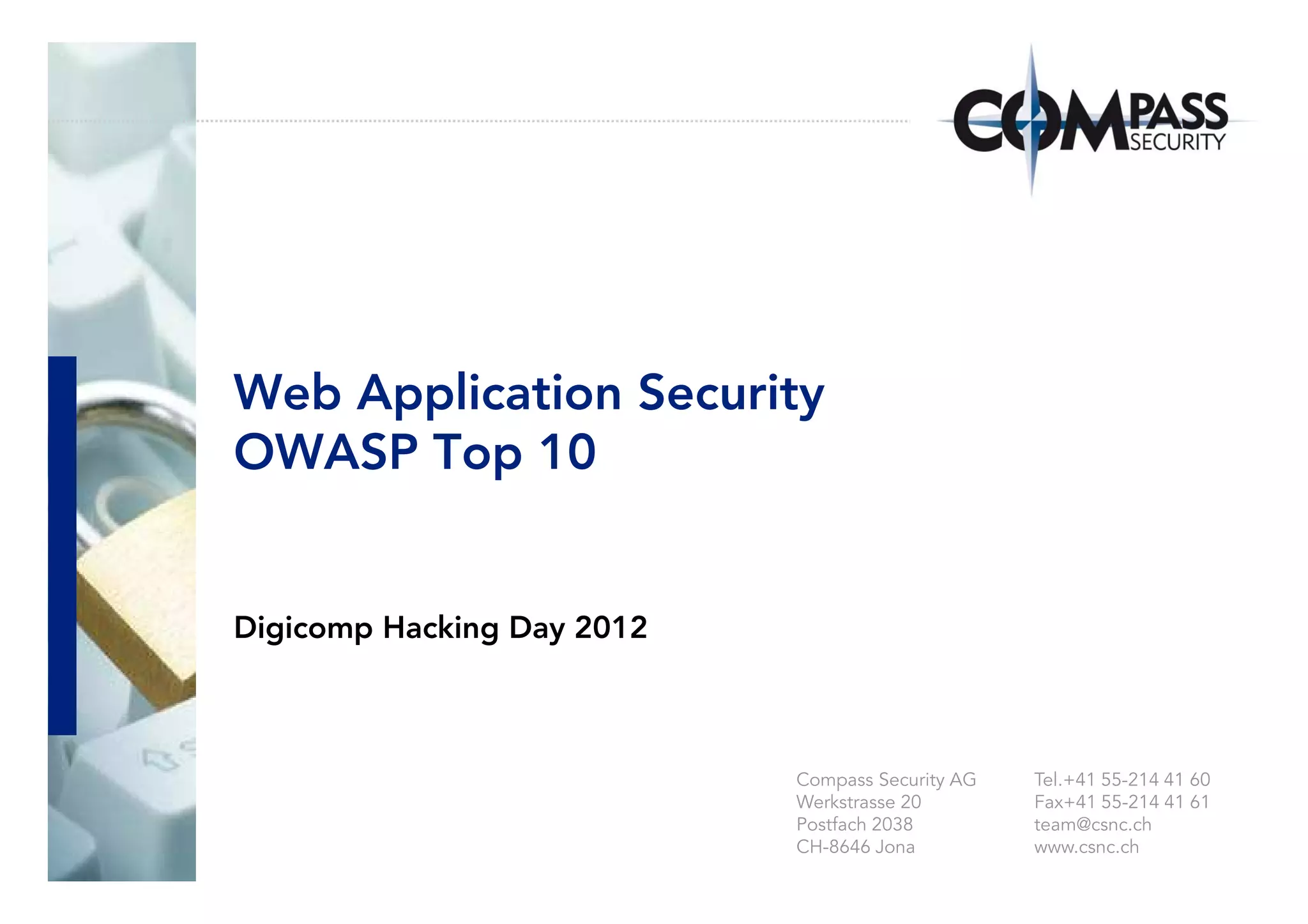 COMPASS SECURITY

Web Application Security
OWASP Top 10

Digicomp Hacking Day 2012

Compass Security AG
Werkstrasse 20
Postfach 2038
CH-8646 Jona

Tel.+41 55-214 41 60
Fax+41 55-214 41 61
team@csnc.ch
www.csnc.ch